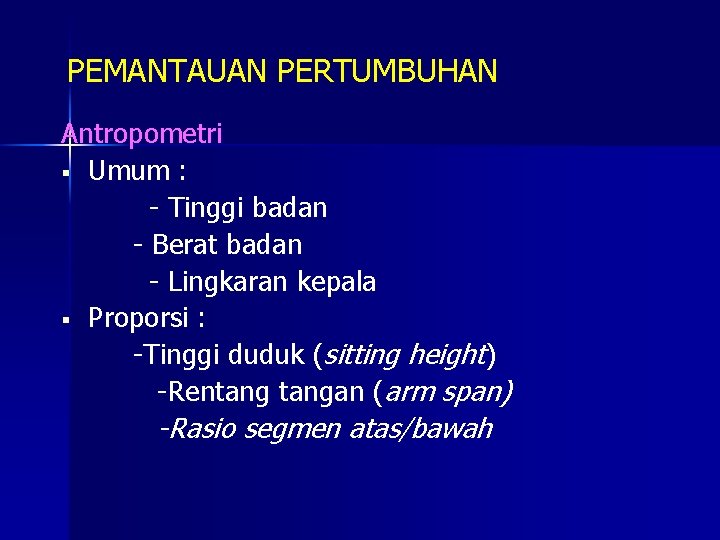 PEMANTAUAN PERTUMBUHAN

Antropometri

▪ Umum :
- Tinggi badan
- Berat badan
- Lingkaran kepala

▪ Proporsi :
-Tinggi duduk (sitting height)
-Rentang tangan (arm span)
-Rasio segmen atas/bawah